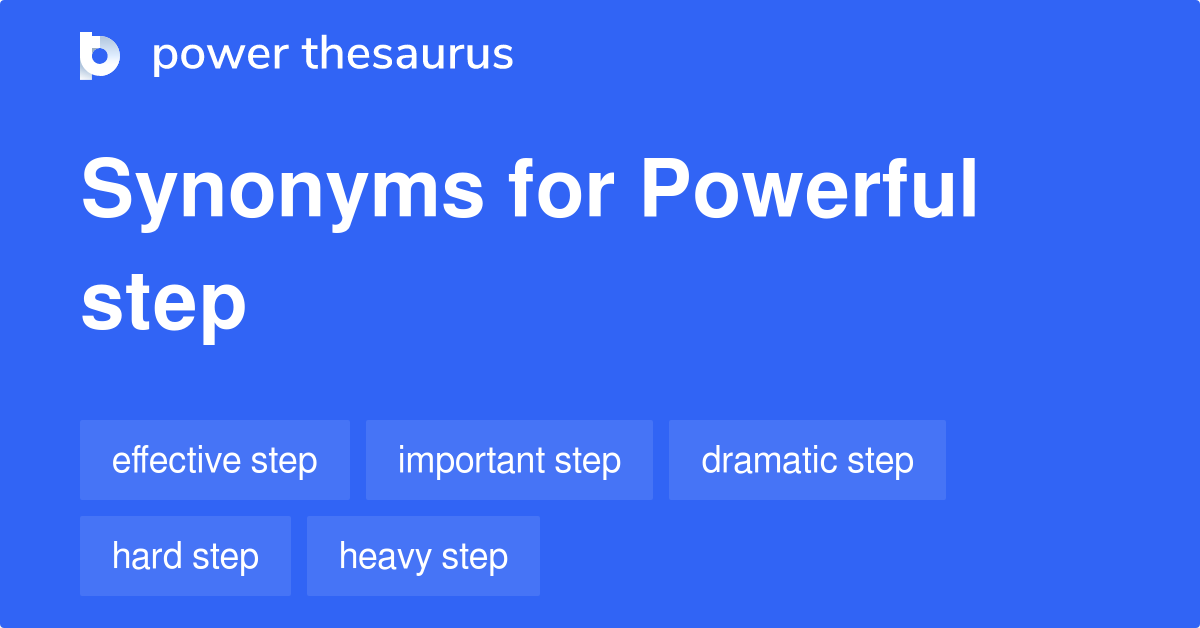 power thesaurus

Synonyms for Powerful step

effective step
important step
dramatic step
hard step
heavy step